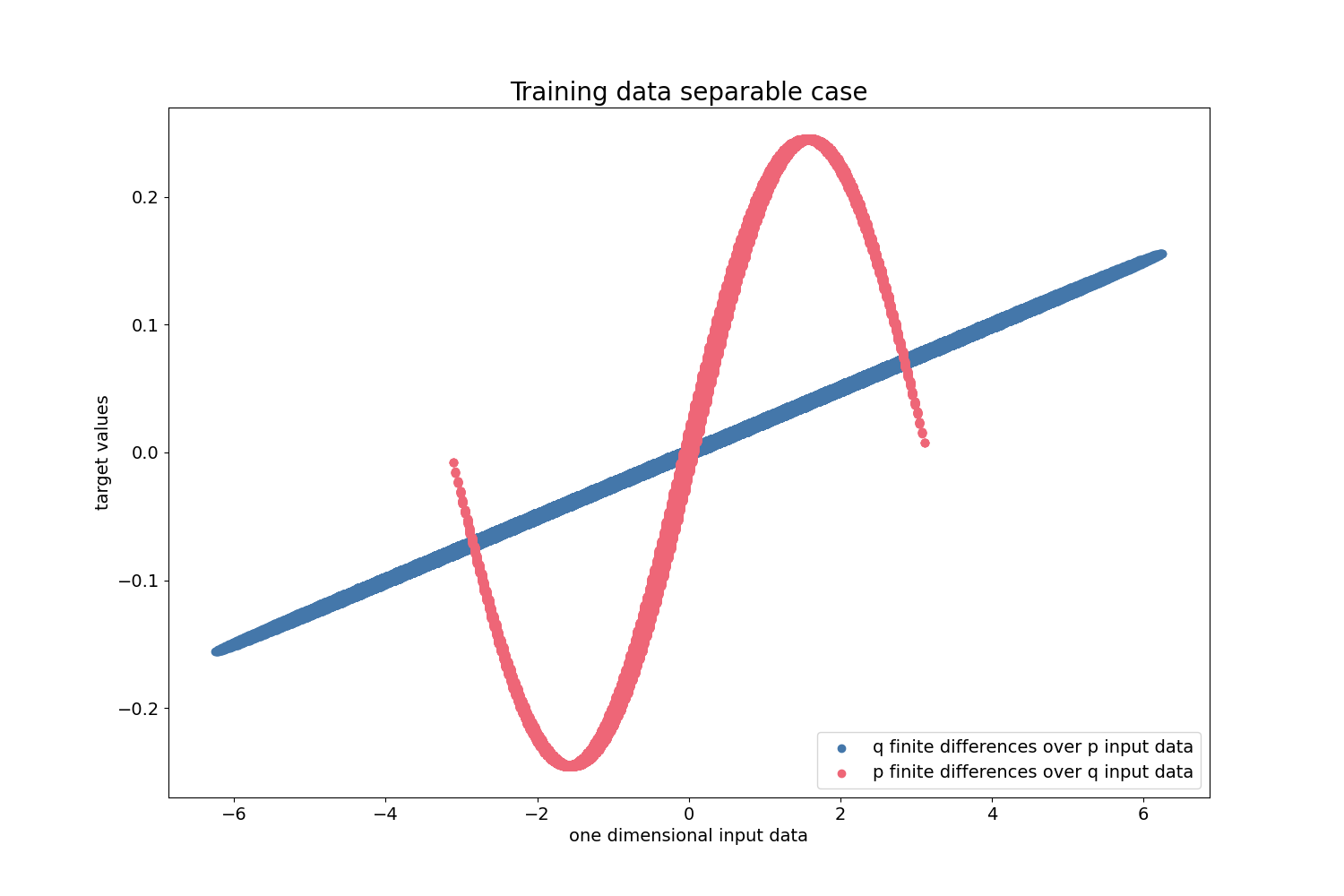 Training data separable case

target values

0.2
0.1
0.0
−0.1
−0.2

−6 −4 −2 0 2 4 6

one dimensional input data

q finite differences over p input data
p finite differences over q input data